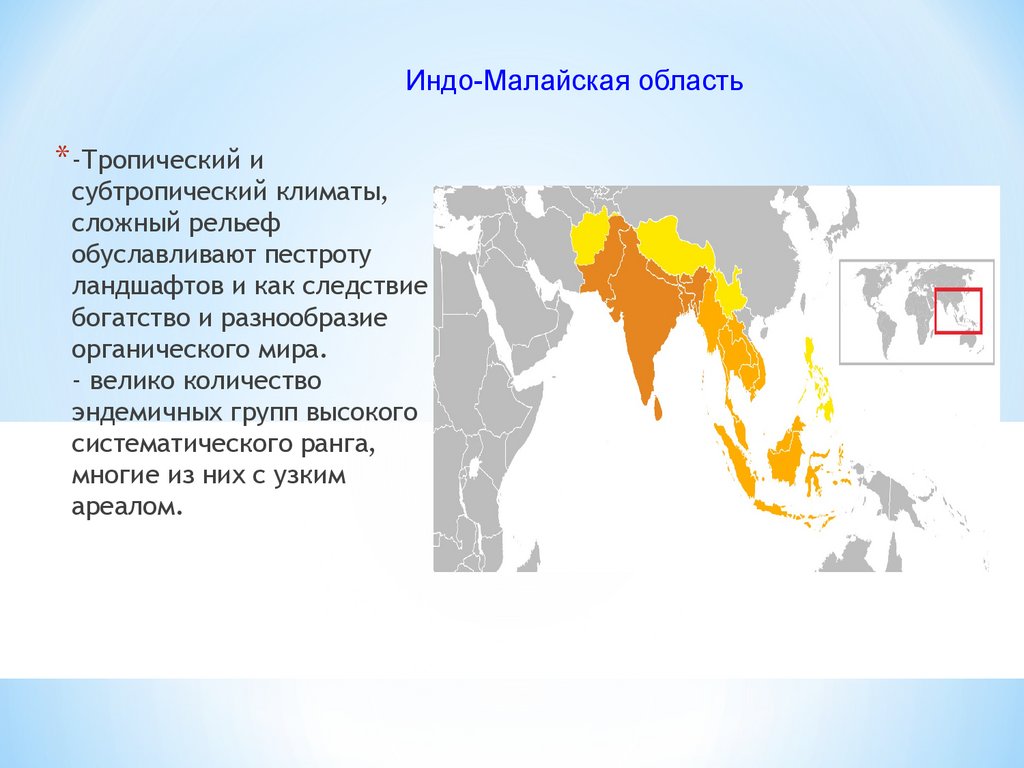 Индо-Малайская область

*-Тропический и субтропический климаты, сложный рельеф обуславливают пестроту ландшафтов и как следствие богатство и разнообразие органического мира.
- велико количество эндемичных групп высокого систематического ранга, многие из них с узким ареалом.